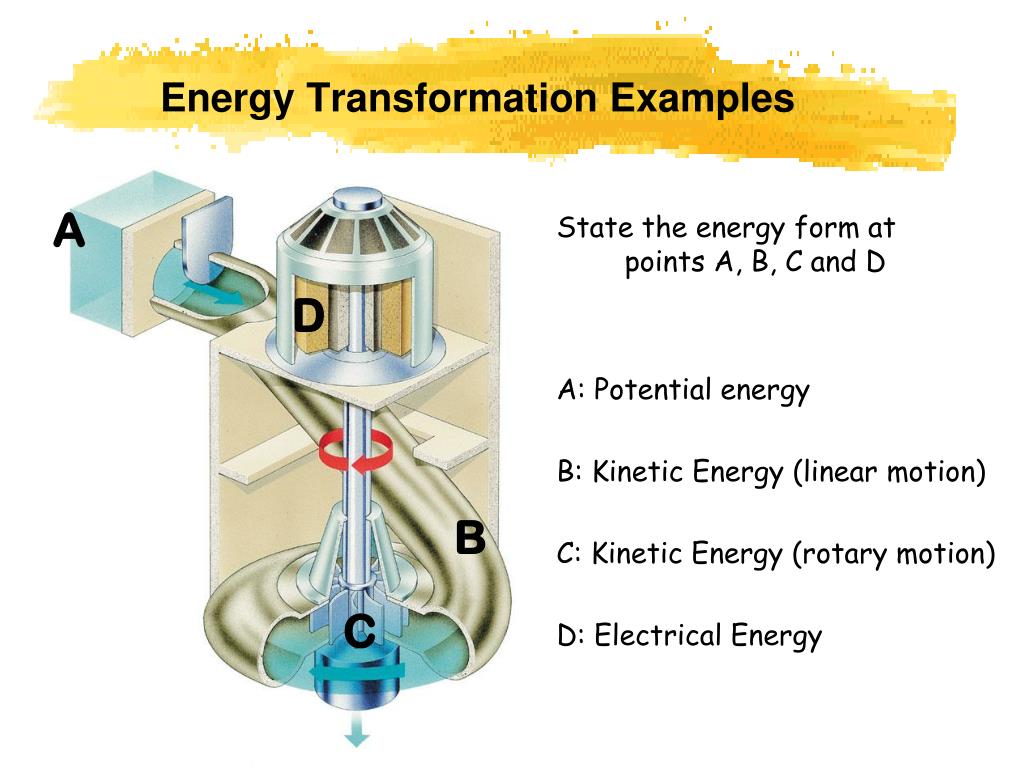 Energy Transformation Examples

A

D

B

C

State the energy form at points A, B, C and D

A: Potential energy

B: Kinetic Energy (linear motion)

C: Kinetic Energy (rotary motion)

D: Electrical Energy